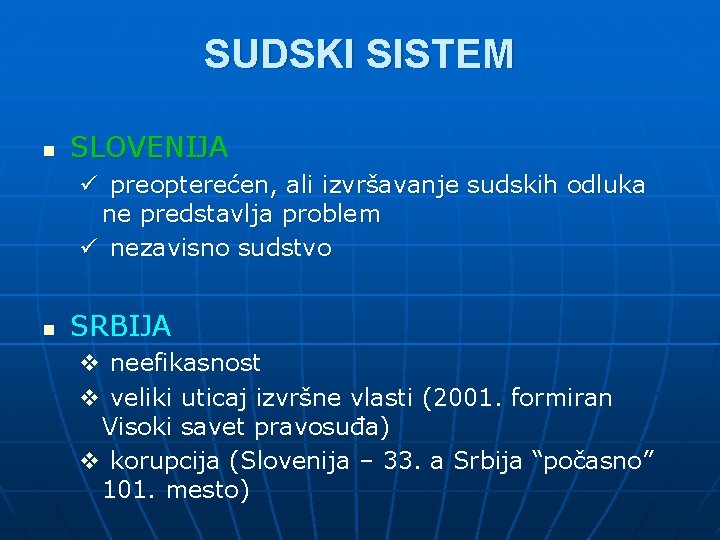 SUDSKI SISTEM

▪ SLOVENIJA

✓ preopterećen, ali izvršavanje sudskih odluka ne predstavlja problem

✓ nezavisno sudstvo

▪ SRBIJA

❖ neefikasnost

❖ veliki uticaj izvršne vlasti (2001. formiran Visoki savet pravosuđa)

❖ korupcija (Slovenija – 33. a Srbija “počasno” 101. mesto)